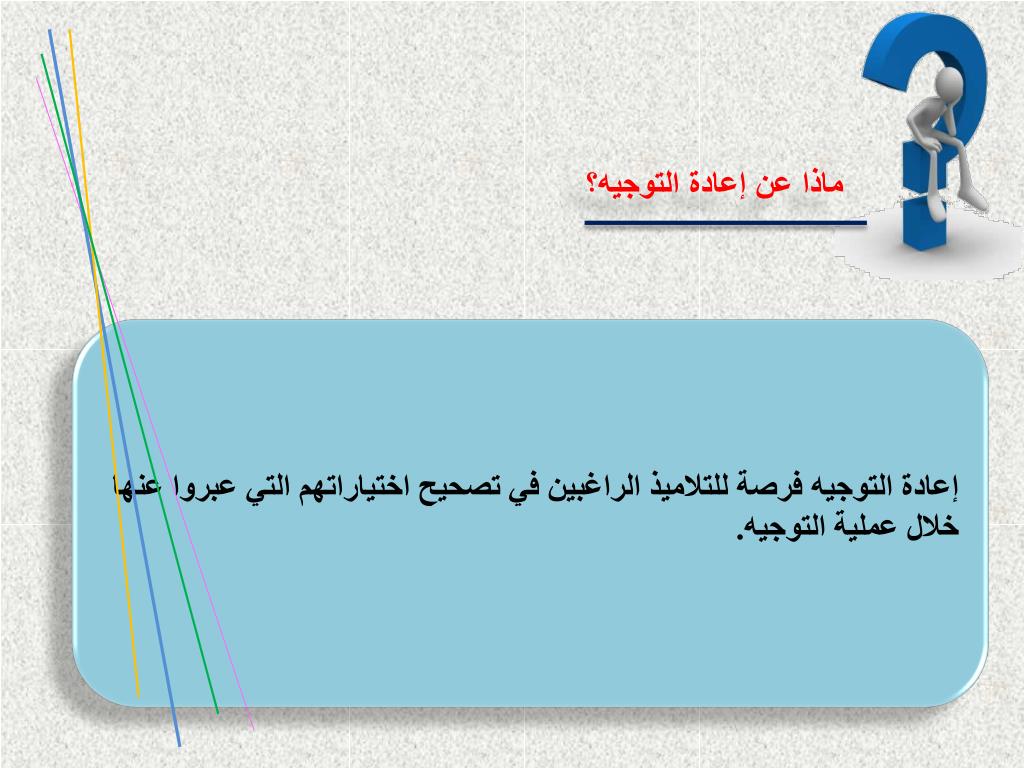 ماذا عن إعادة التوجيه؟

إعادة التوجيه فرصة للتلاميذ الراغبين في تصحيح اختياراتهم التي عبروا عنها خلال عملية التوجيه.